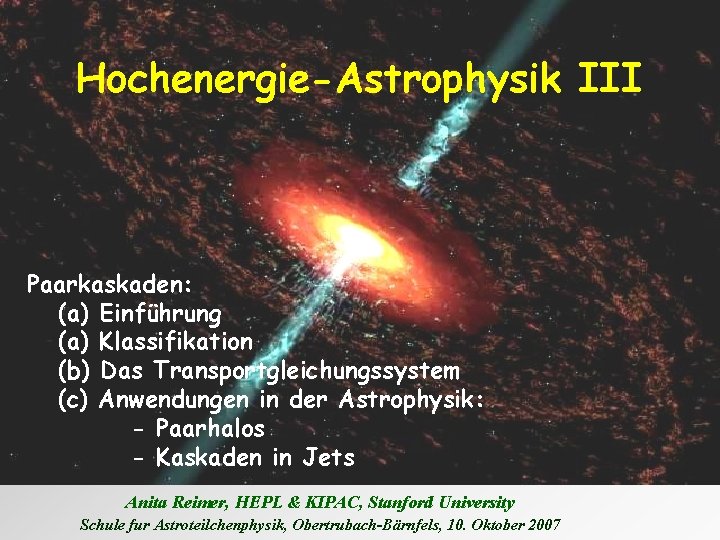 Hochenergie-Astrophysik III

Paarkaskaden:
(a) Einführung
(a) Klassifikation
(b) Das Transportgleichungssystem
(c) Anwendungen in der Astrophysik:
- Paarhalos
- Kaskaden in Jets

Anita Reimer, HEPL & KIPAC, Stanford University
Schule fur Astroteilchenphysik, Obertrubach-Bärnfels, 10. Oktober 2007